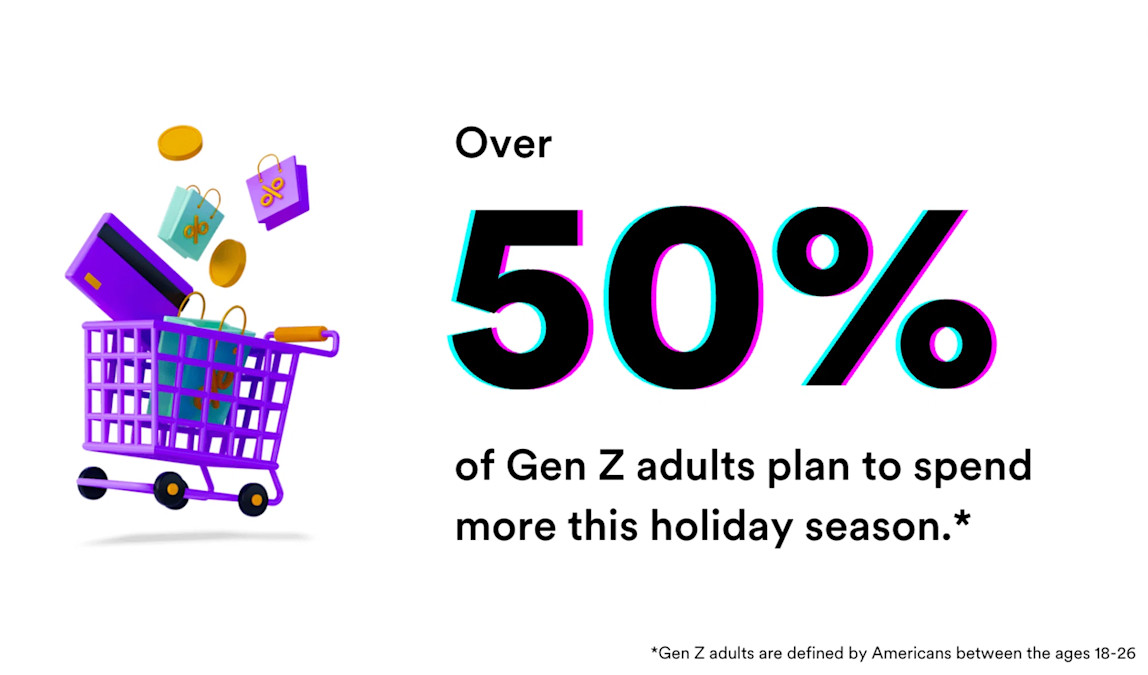 Over

50%

of Gen Z adults plan to spend more this holiday season.*

*Gen Z adults are defined by Americans between the ages 18-26